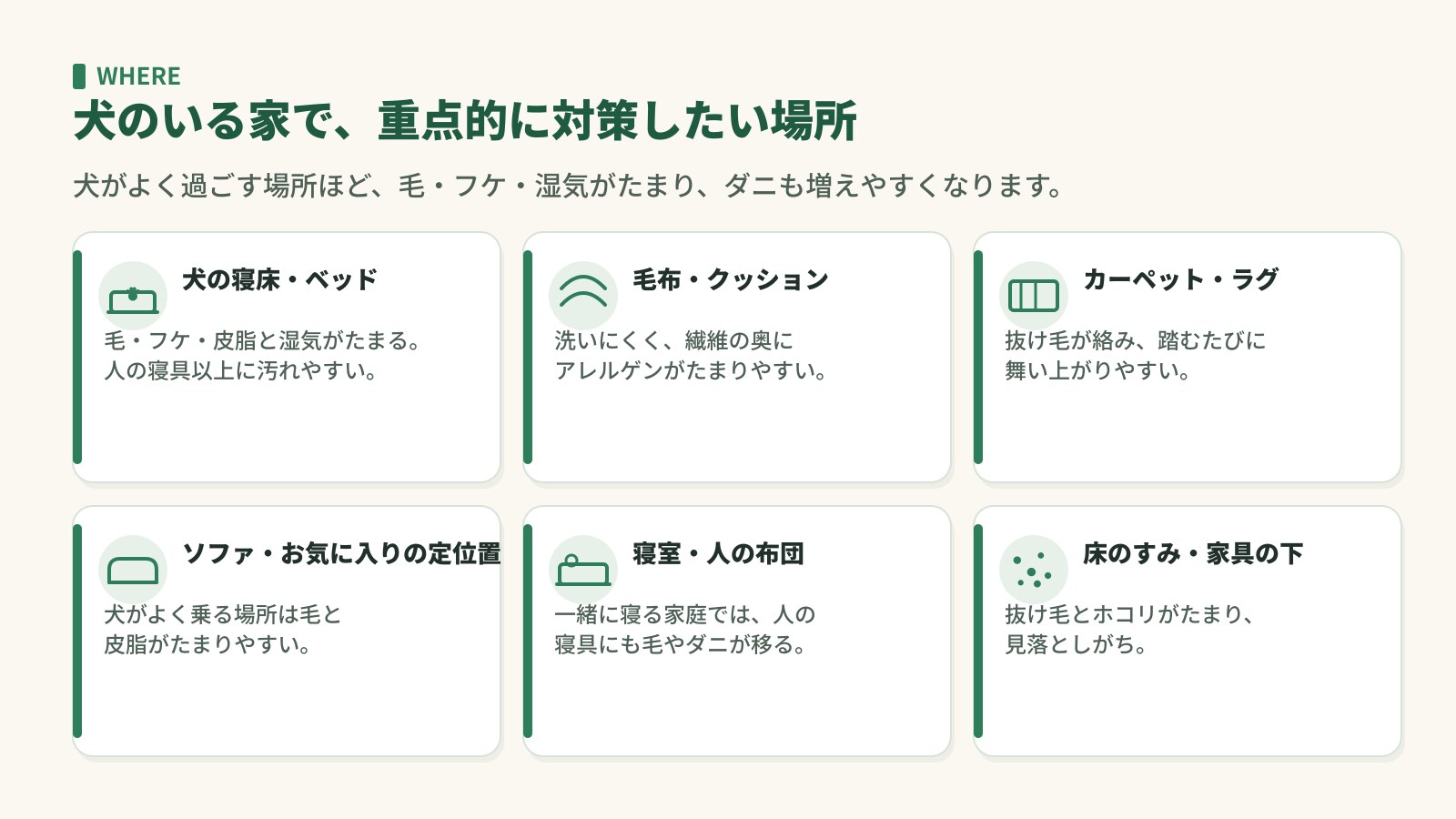 WHERE

犬のいる家で、重点的に対策したい場所

犬がよく過ごす場所ほど、毛・フケ・湿気がたまり、ダニも増えやすくなります。

犬の寝床・ベッド

毛・フケ・皮脂と湿気がたまる。人の寝具以上に汚れやすい。

毛布・クッション

洗いにくく、繊維の奥にアレルゲンがたまりやすい。

カーペット・ラグ

抜け毛が絡み、踏むたびに舞い上がりやすい。

ソファ・お気に入りの定位置

犬がよく乗る場所は毛と皮脂がたまりやすい。

寝室・人の布団

一緒に寝る家庭では、人の寝具にも毛やダニが移る。

床のすみ・家具の下

抜け毛とホコリがたまり、見落としがち。